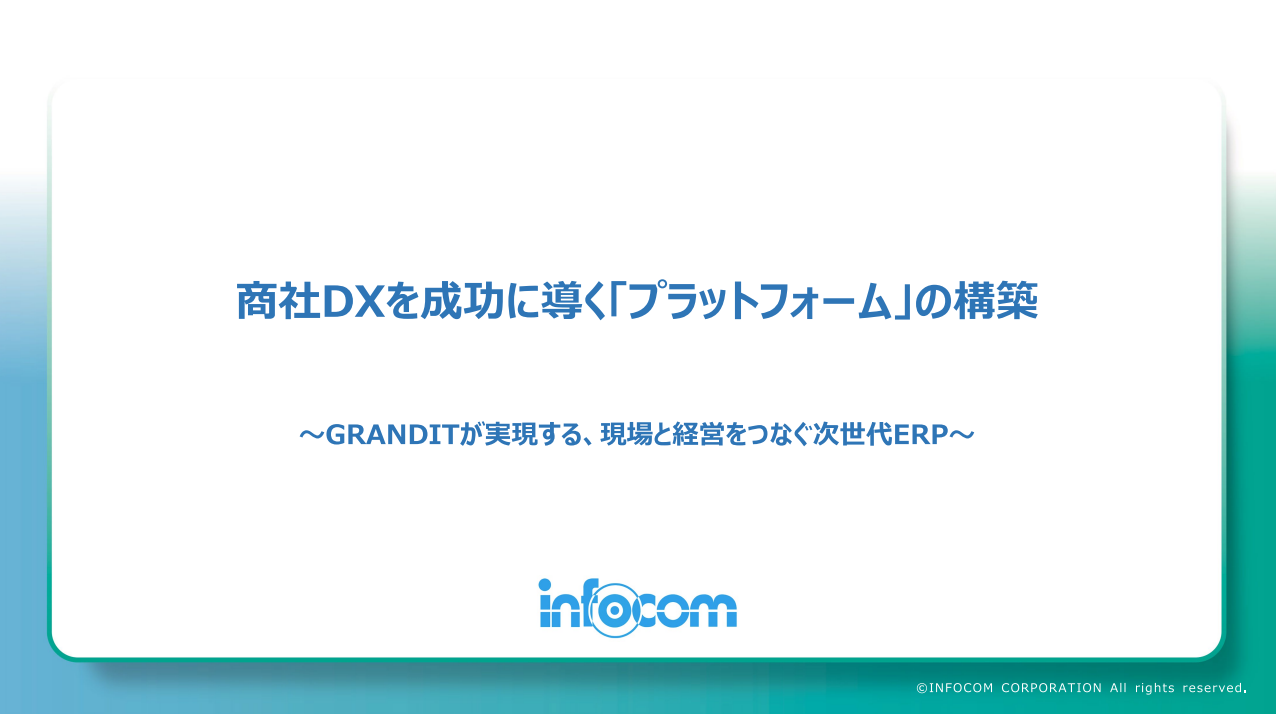 商社DXを成功に導く「プラットフォーム」の構築

～GRANDITが実現する、現場と経営をつなぐ次世代ERP～

infocom

©INFOCOM CORPORATION All rights reserved.